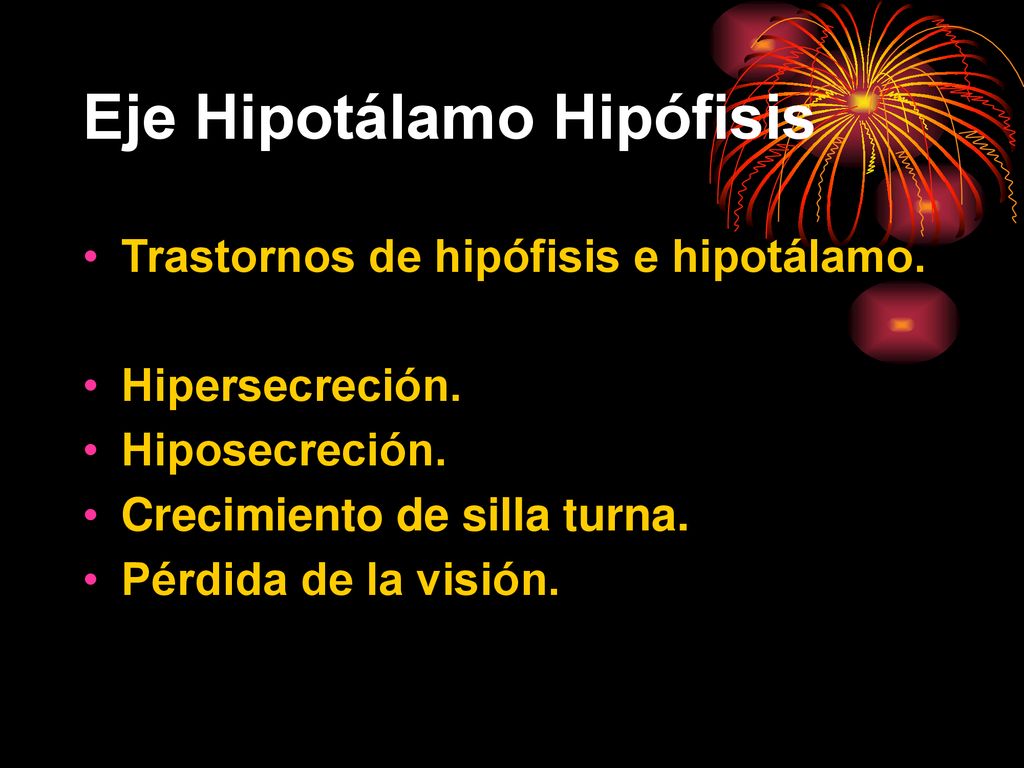 Eje Hipotálamo Hipófisis

• Trastornos de hipófisis e hipotálamo.

• Hipersecreción.
• Hiposecreción.
• Crecimiento de silla turna.
• Pérdida de la visión.